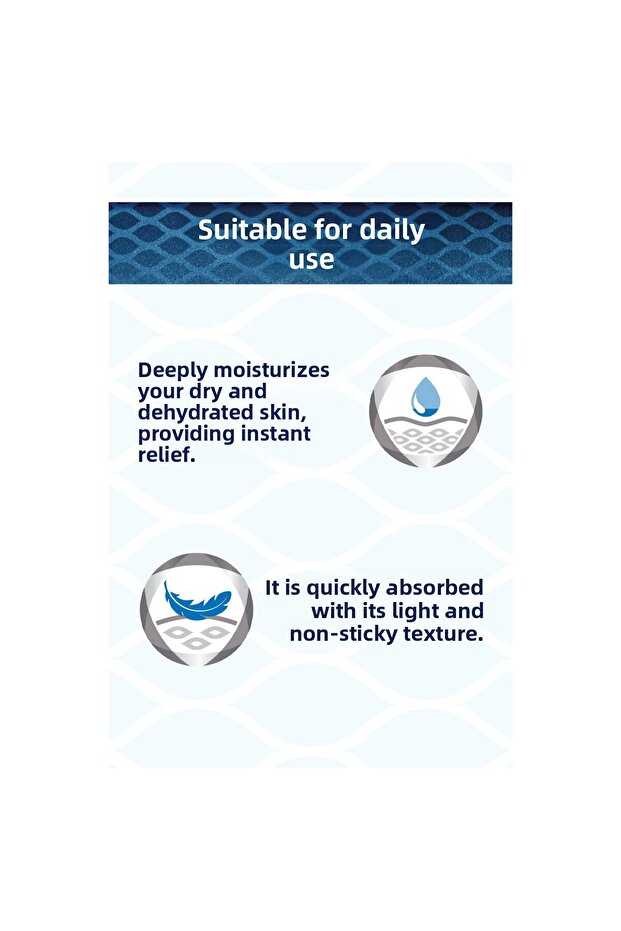 Suitable for daily use

Deeply moisturizes your dry and dehydrated skin, providing instant relief.

It is quickly absorbed with its light and non-sticky texture.